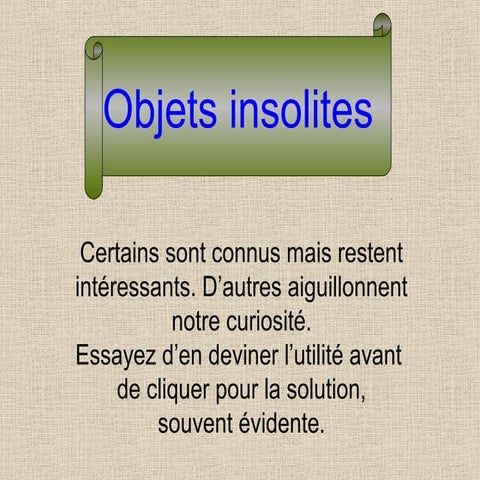 Objets insolites

Certains sont connus mais restent intéressants. D’autres aiguillonnent notre curiosité.
Essayez d’en deviner l’utilité avant de cliquer pour la solution, souvent évidente.